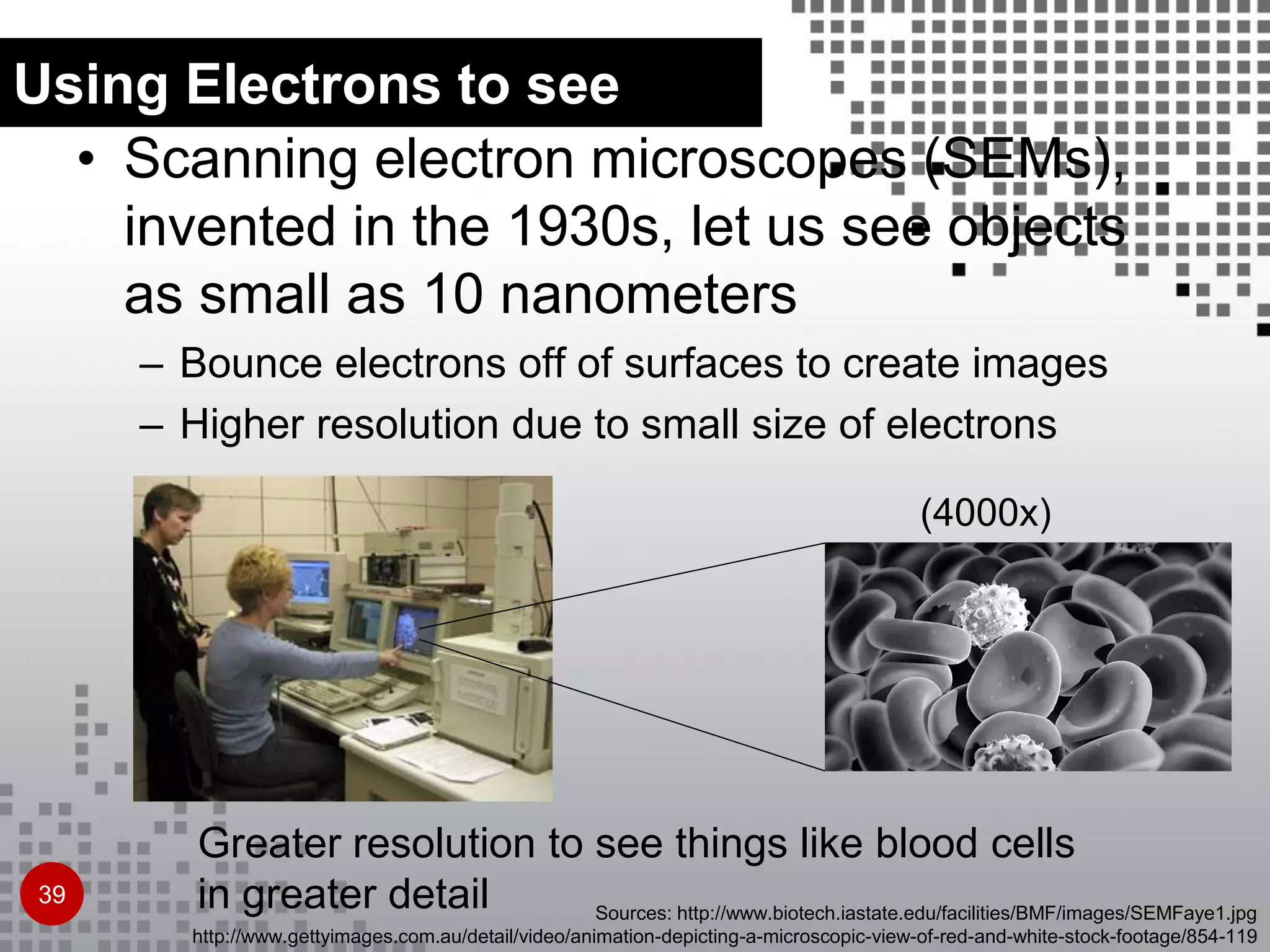 Using Electrons to see

• Scanning electron microscopes (SEMs), invented in the 1930s, let us see objects as small as 10 nanometers

– Bounce electrons off of surfaces to create images

– Higher resolution due to small size of electrons

(4000x)

Greater resolution to see things like blood cells in greater detail

39

Sources: http://www.biotech.iastate.edu/facilities/BMF/images/SEMFaye1.jpg
http://www.gettyimages.com.au/detail/video/animation-depicting-a-microscopic-view-of-red-and-white-stock-footage/854-119